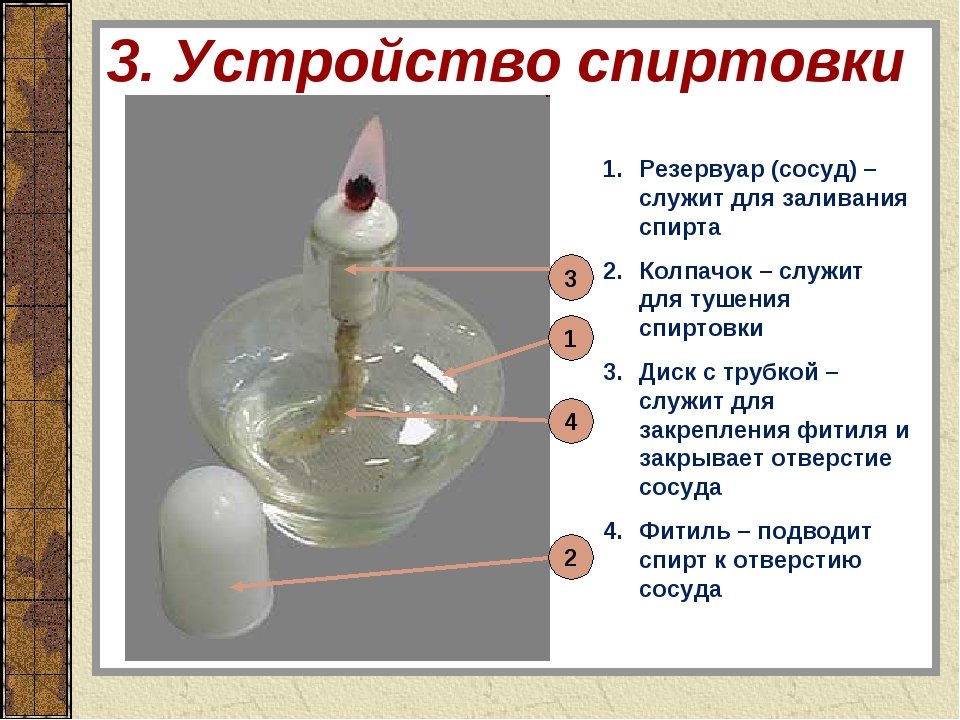 3. Устройство спиртовки

3

1

4

2

1. Резервуар (сосуд) – служит для заливания спирта
2. Колпачок – служит для тушения спиртовки
3. Диск с трубкой – служит для закрепления фитиля и закрывает отверстие сосуда
4. Фитиль – подводит спирт к отверстию сосуда